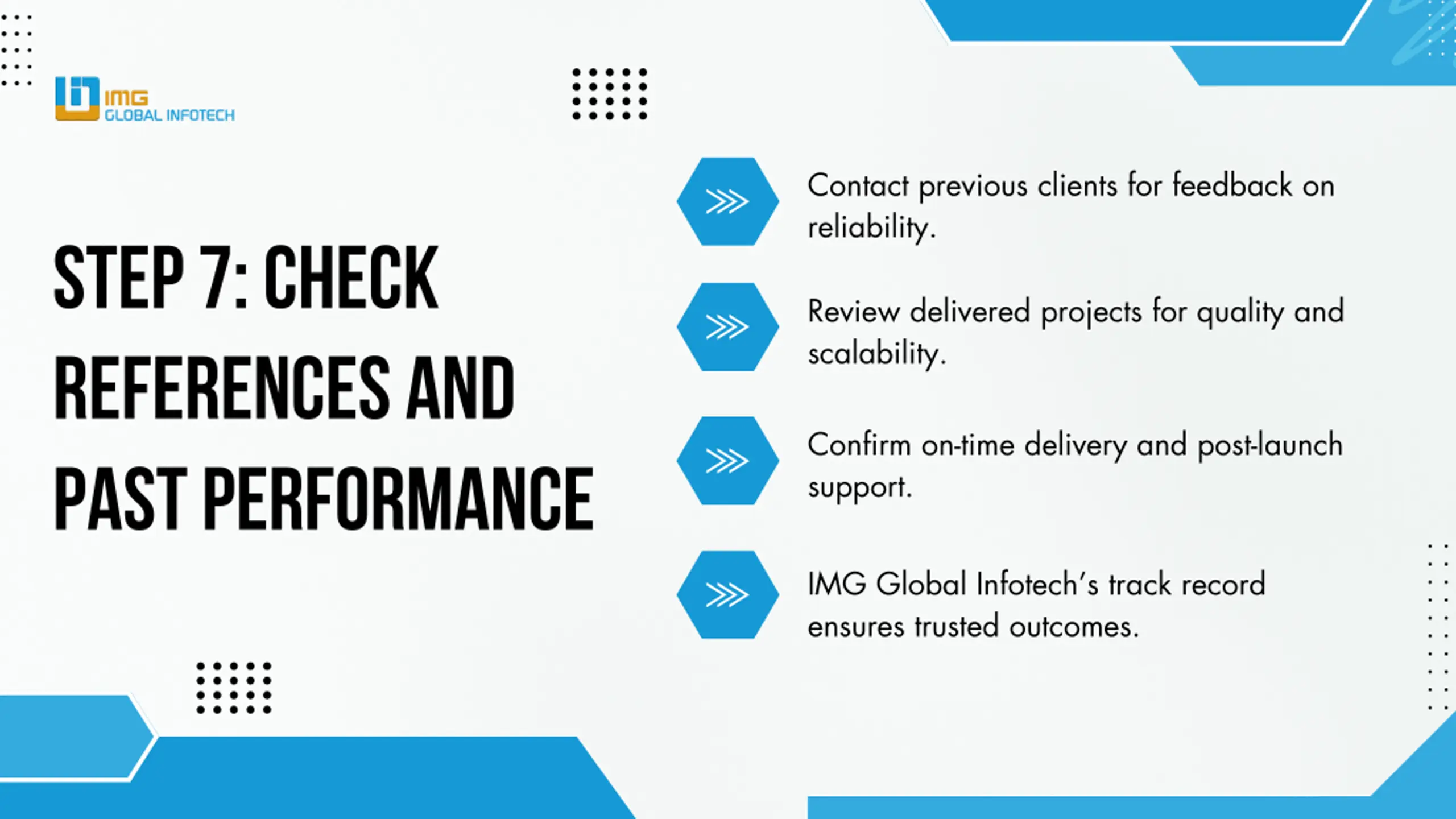 IMG
GLOBAL INFOTECH

STEP 7: CHECK REFERENCES AND PAST PERFORMANCE

Contact previous clients for feedback on reliability.

Review delivered projects for quality and scalability.

Confirm on-time delivery and post-launch support.

IMG Global Infotech's track record ensures trusted outcomes.